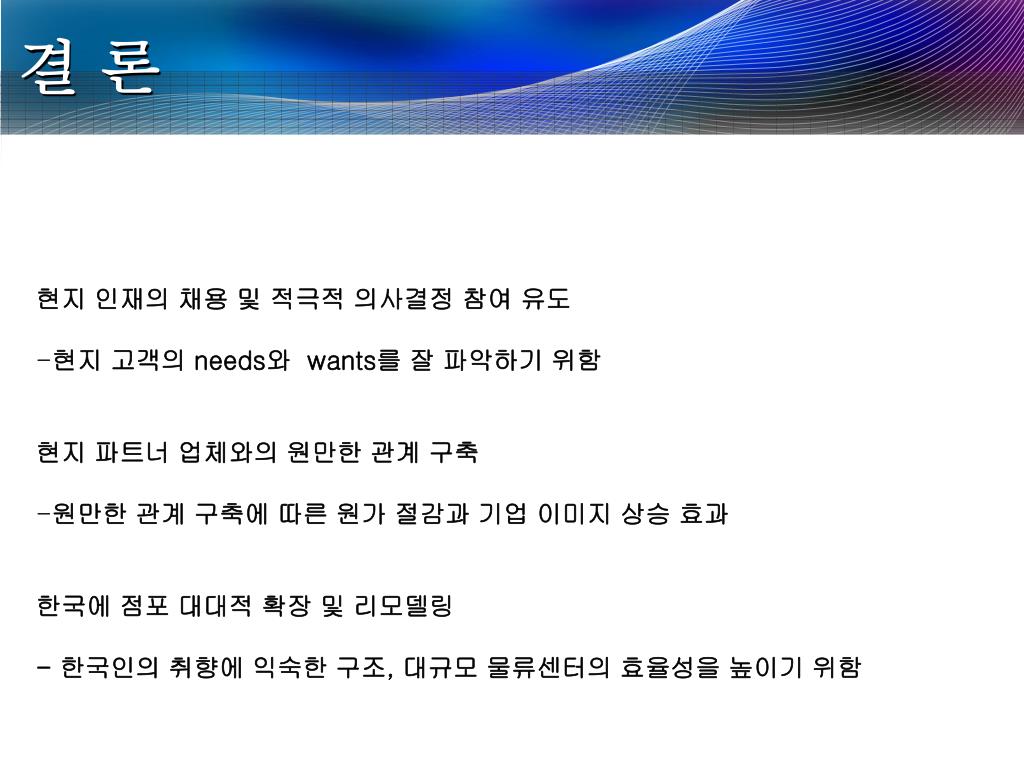 결 론

현지 인재의 채용 및 적극적 의사결정 참여 유도

-현지 고객의 needs와 wants를 잘 파악하기 위함

현지 파트너 업체와의 원만한 관계 구축

-원만한 관계 구축에 따른 원가 절감과 기업 이미지 상승 효과

한국에 점포 대대적 확장 및 리모델링

- 한국인의 취향에 익숙한 구조, 대규모 물류센터의 효율성을 높이기 위함